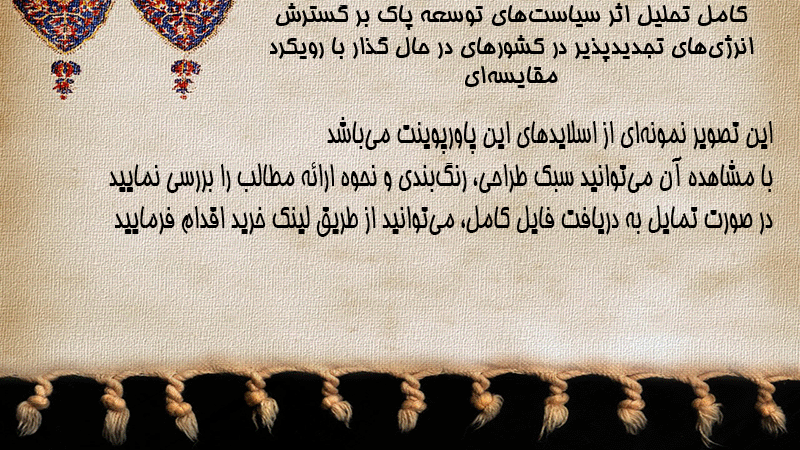 کامل تحلیل اثر سیاست‌های توسعه پاک بر گسترش انرژی‌های تجدیدپذیر در کشورهای در حال گذار با رویکرد مقایسه‌ای

این تصویر نمونه‌ای از اسلایدهای این پاورپوینت می‌باشد
با مشاهده آن می‌توانید سبک طراحی، رنگ‌بندی و نحوه ارائه مطالب را بررسی نمایید
در صورت تمایل به دریافت فایل کامل، می‌توانید از طریق لینک خرید اقدام فرمایید